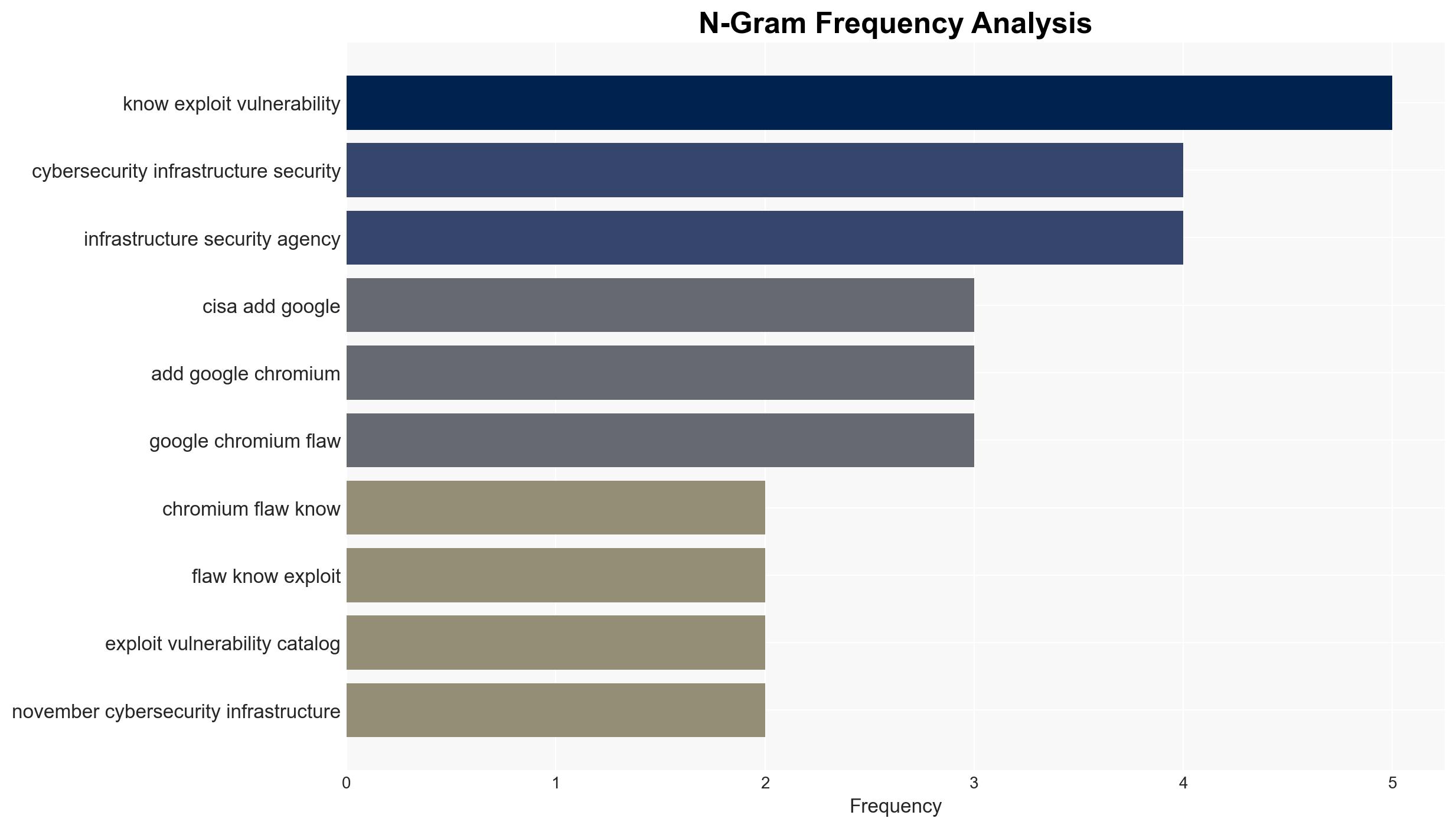 N-Gram Frequency Analysis

know exploit vulnerability
cybersecurity infrastructure security
infrastructure security agency
cisa add google
add google chromium
google chromium flaw
chromium flaw know
flaw know exploit
exploit vulnerability catalog
november cybersecurity infrastructure

0 1 2 3 4 5
Frequency